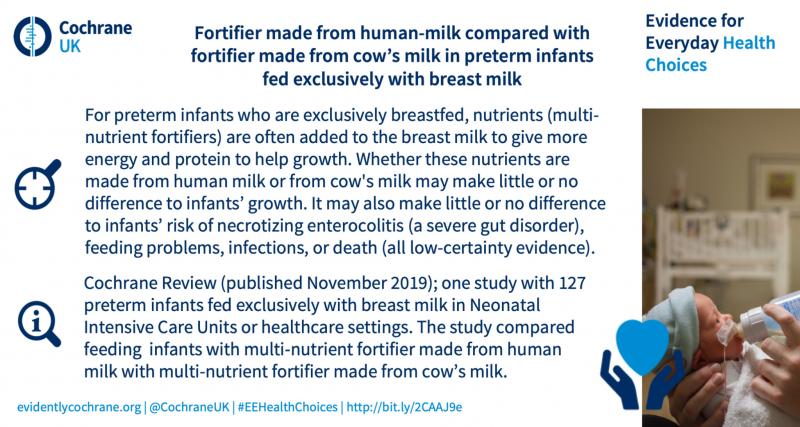 Cochrane UK

Fortifier made from human-milk compared with fortifier made from cow's milk in preterm infants fed exclusively with breast milk

Evidence for Everyday Health Choices

For preterm infants who are exclusively breastfed, nutrients (multi-nutrient fortifiers) are often added to the breast milk to give more energy and protein to help growth. Whether these nutrients are made from human milk or from cow's milk may make little or no difference to infants' growth. It may also make little or no difference to infants' risk of necrotizing enterocolitis (a severe gut disorder), feeding problems, infections, or death (all low-certainty evidence).

Cochrane Review (published November 2019); one study with 127 preterm infants fed exclusively with breast milk in Neonatal Intensive Care Units or healthcare settings. The study compared feeding infants with multi-nutrient fortifier made from human milk with multi-nutrient fortifier made from cow's milk.

evidentlycochrane.org | @CochraneUK | #EEHealthChoices | http://bit.ly/2CAAJ9e